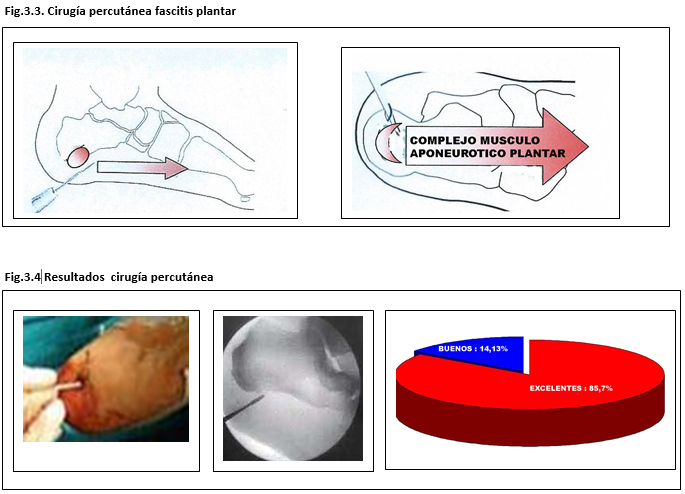 Fig.3.3. Cirugía percutánea fascitis plantar

COMPLEJO MUSCULO APONEUROTICO PLANTAR

Fig.3.4 Resultados cirugía percutánea

BUENOS : 14,13%

EXCELENTES : 85,7%